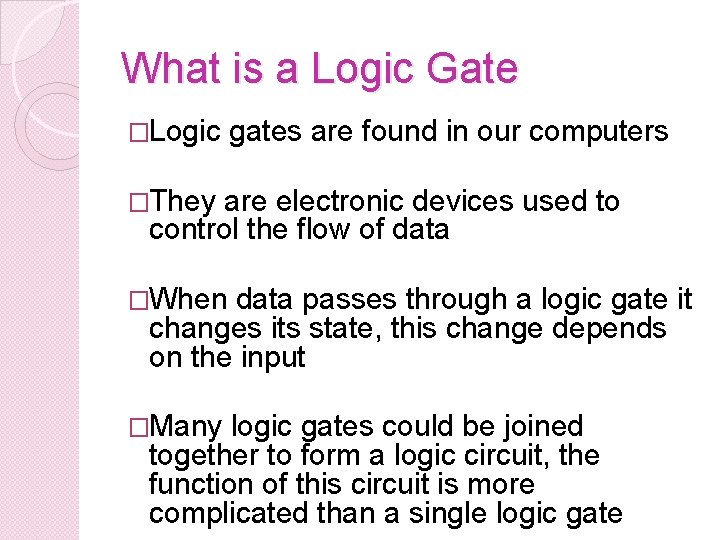 What is a Logic Gate

□Logic gates are found in our computers

□They are electronic devices used to control the flow of data

□When data passes through a logic gate it changes its state, this change depends on the input

□Many logic gates could be joined together to form a logic circuit, the function of this circuit is more complicated than a single logic gate